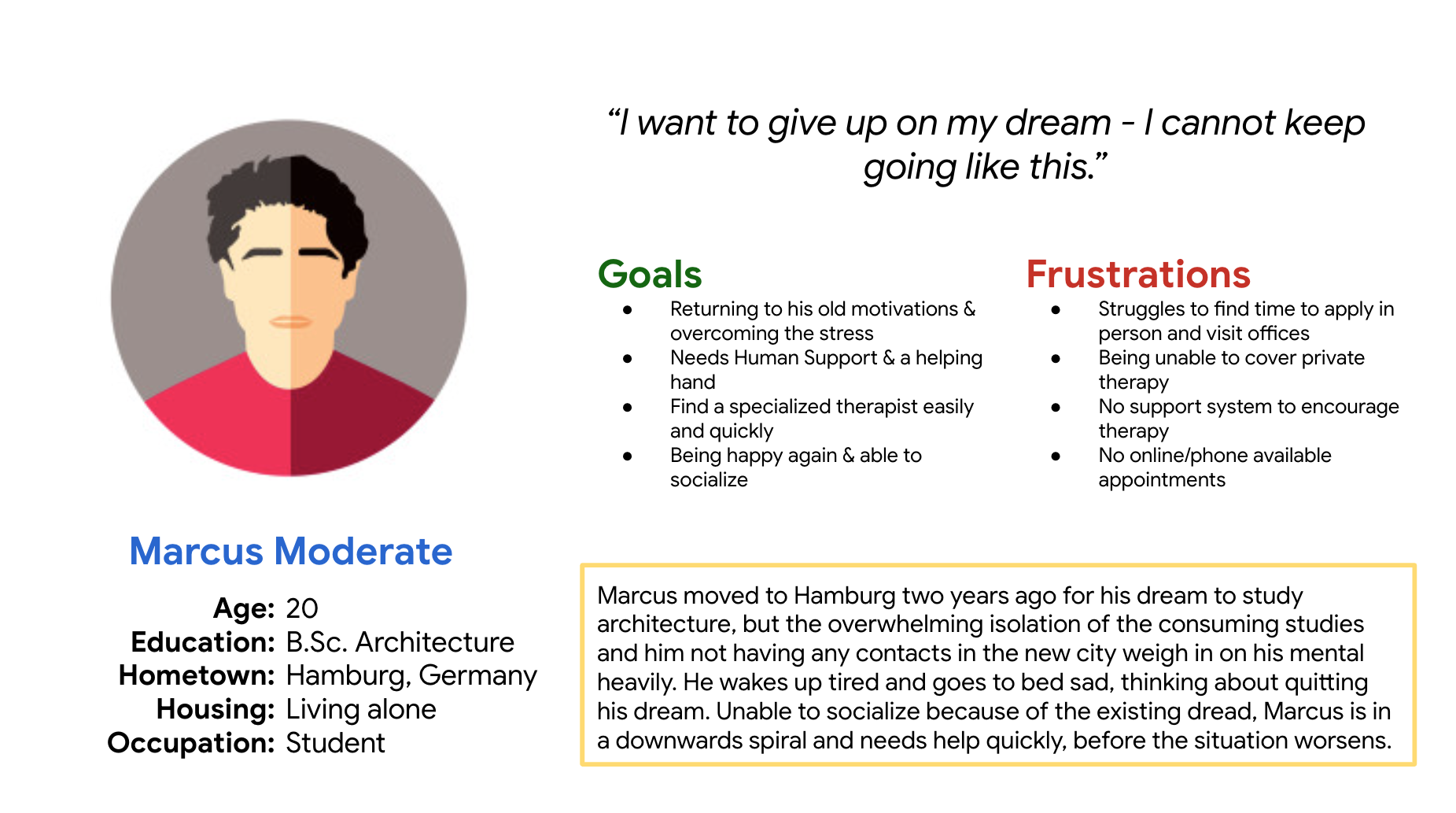 “I want to give up on my dream - I cannot keep going like this.”

Goals
- Returning to his old motivations & overcoming the stress
- Needs Human Support & a helping hand
- Find a specialized therapist easily and quickly
- Being happy again & able to socialize

Frustrations
- Struggles to find time to apply in person and visit offices
- Being unable to cover private therapy
- No support system to encourage therapy
- No online/phone available appointments

Marcus Moderate

Age: 20
Education: B.Sc. Architecture
Hometown: Hamburg, Germany
Housing: Living alone
Occupation: Student

Marcus moved to Hamburg two years ago for his dream to study architecture, but the overwhelming isolation of the consuming studies and him not having any contacts in the new city weigh in on his mental heavily. He wakes up tired and goes to bed sad, thinking about quitting his dream. Unable to socialize because of the existing dread, Marcus is in a downwards spiral and needs help quickly, before the situation worsens.